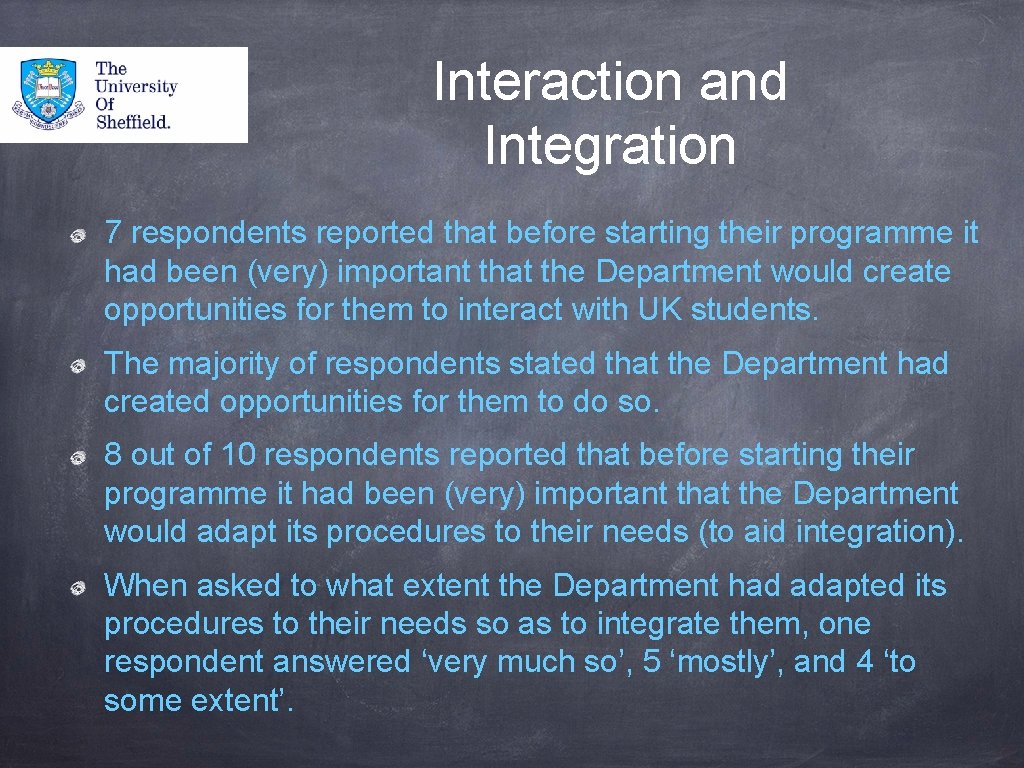 The University Of Sheffield.

Interaction and Integration

7 respondents reported that before starting their programme it had been (very) important that the Department would create opportunities for them to interact with UK students.

The majority of respondents stated that the Department had created opportunities for them to do so.

8 out of 10 respondents reported that before starting their programme it had been (very) important that the Department would adapt its procedures to their needs (to aid integration).

When asked to what extent the Department had adapted its procedures to their needs so as to integrate them, one respondent answered ‘very much so’, 5 ‘mostly’, and 4 ‘to some extent’.